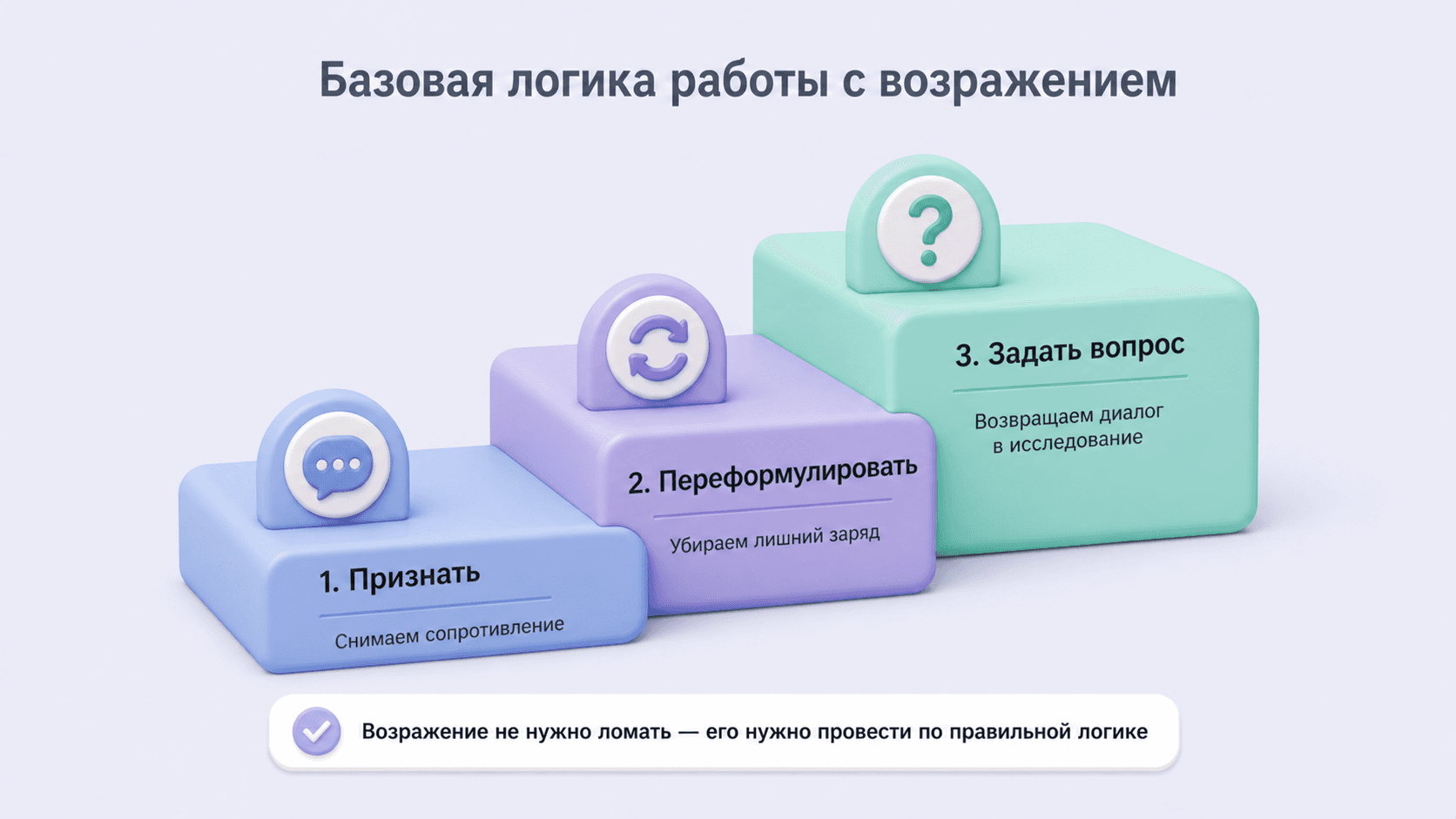 Базовая логика работы с возражением

1. Признать

Снимаем сопротивление

2. Переформулировать

Убираем лишний заряд

3. Задать вопрос

Возвращаем диалог в исследование

Возражение не нужно ломать — его нужно провести по правильной логике